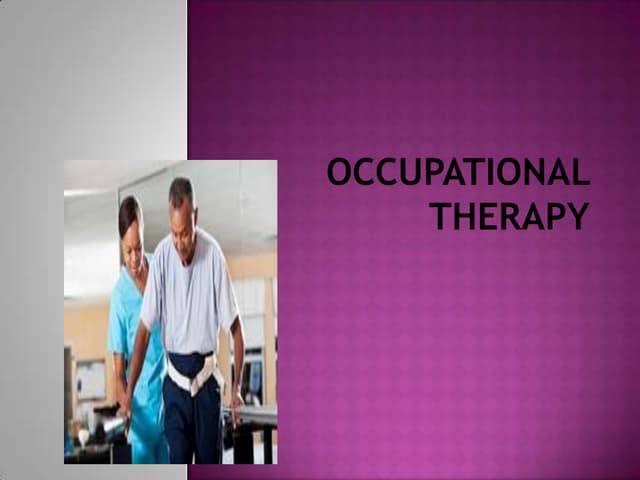 OCCUPATIONAL THERAPY